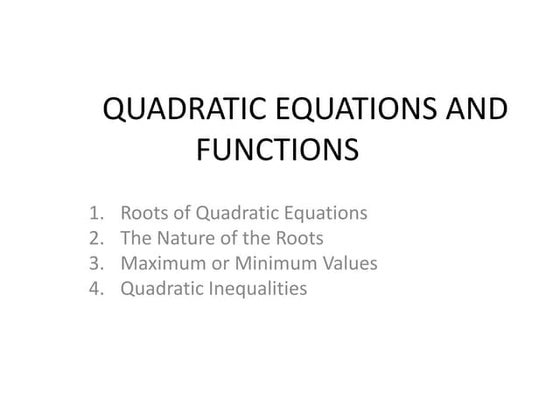 QUADRATIC EQUATIONS AND FUNCTIONS

1. Roots of Quadratic Equations
2. The Nature of the Roots
3. Maximum or Minimum Values
4. Quadratic Inequalities